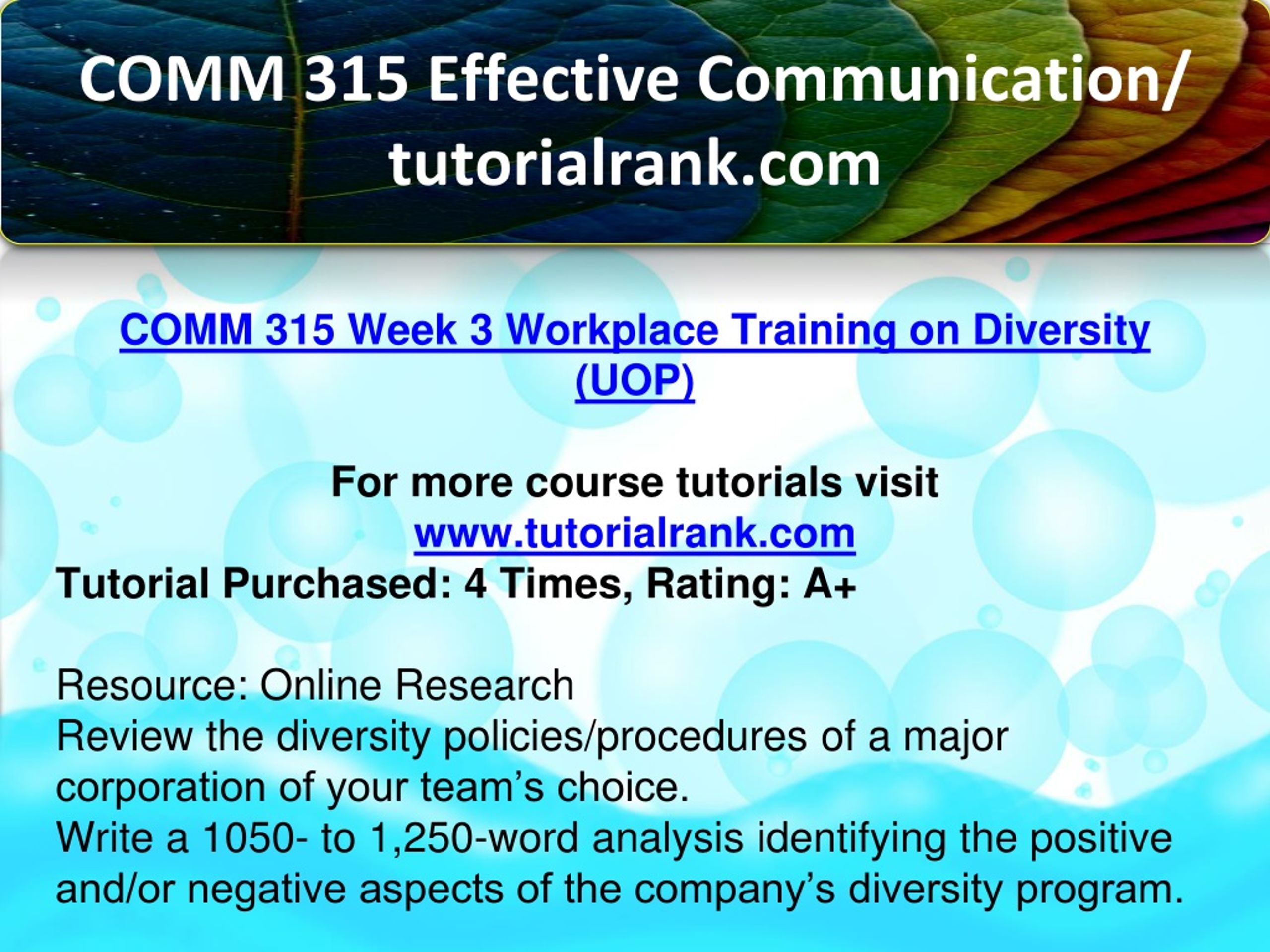 COMM 315 Effective Communication/ tutorialrank.com

COMM 315 Week 3 Workplace Training on Diversity (UOP)

For more course tutorials visit
www.tutorialrank.com
Tutorial Purchased: 4 Times, Rating: A+

Resource: Online Research
Review the diversity policies/procedures of a major corporation of your team’s choice.
Write a 1050- to 1,250-word analysis identifying the positive and/or negative aspects of the company’s diversity program.